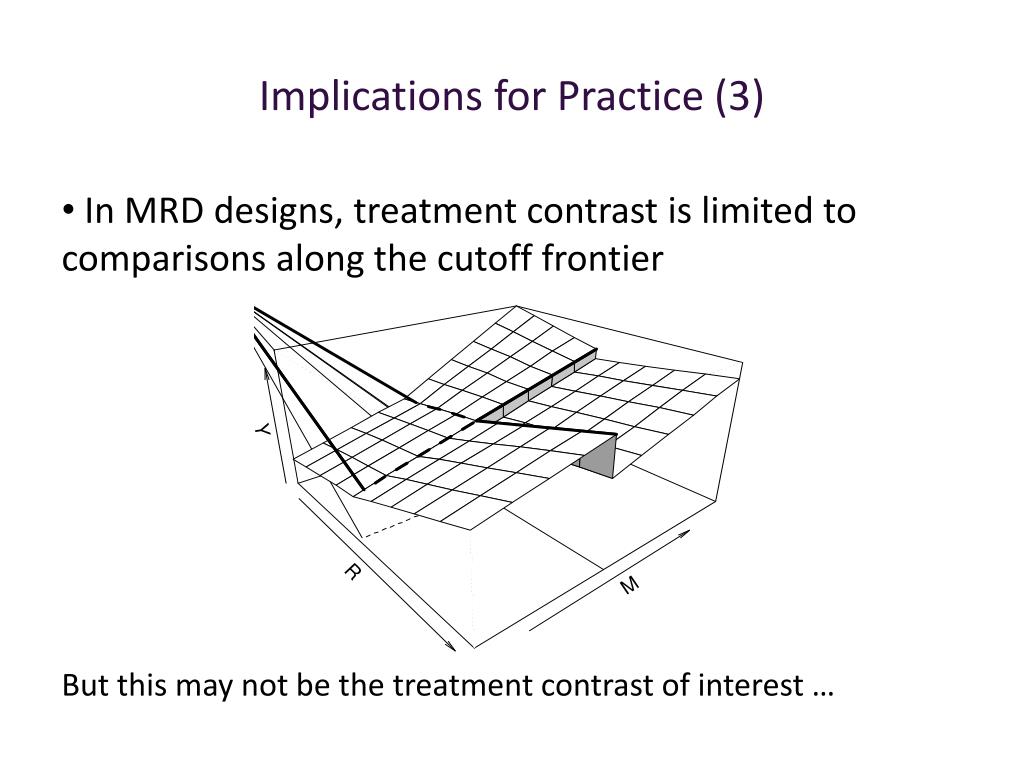 Implications for Practice (3)

• In MRD designs, treatment contrast is limited to comparisons along the cutoff frontier

Y

R

M

But this may not be the treatment contrast of interest …